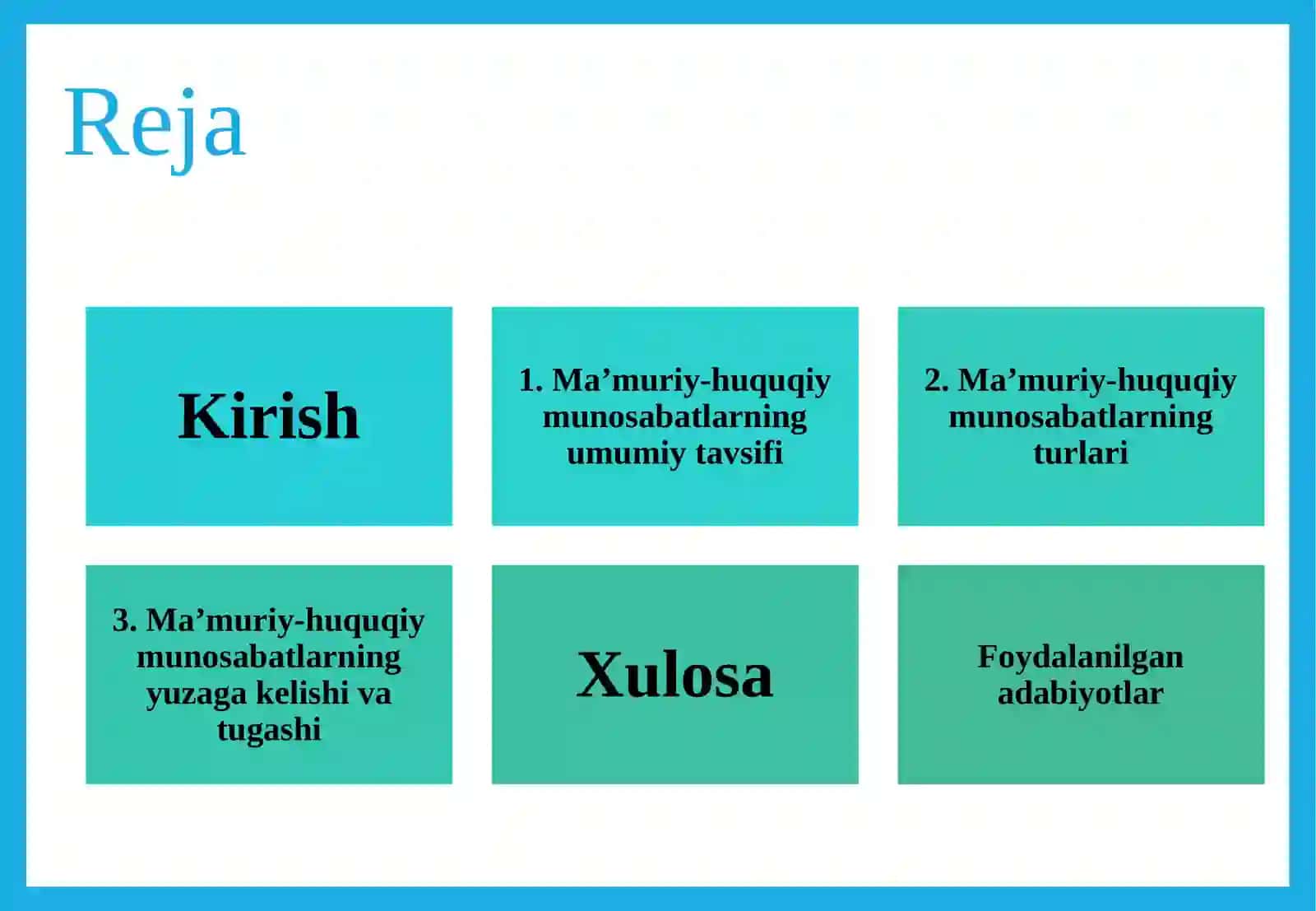 Reja

Kirish

1. Ma’muriy-huquqiy munosabatlarning umumiy tavsifi

2. Ma’muriy-huquqiy munosabatlarning turlari

3. Ma’muriy-huquqiy munosabatlarning yuzaga kelishi va tugashi

Xulosa

Foydalanilgan adabiyotlar